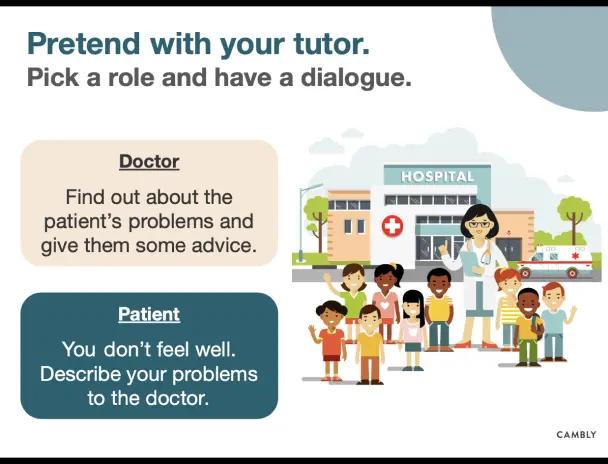 Pretend with your tutor.
Pick a role and have a dialogue.

Doctor

Find out about the patient's problems and give them some advice.

Patient

You don't feel well. Describe your problems to the doctor.

HOSPITAL

CAMBLY